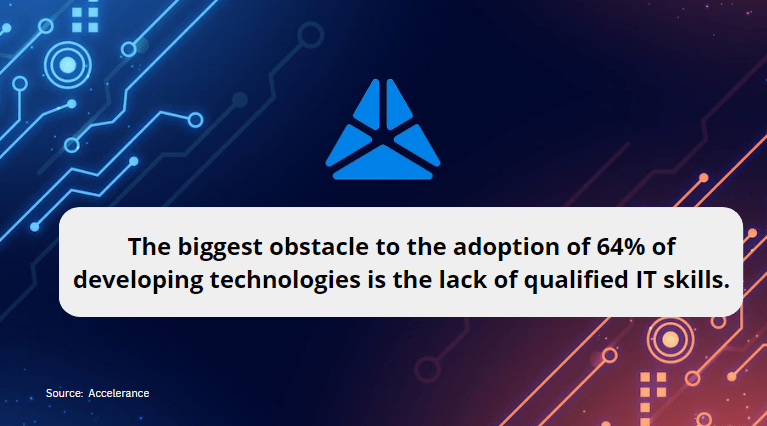 The biggest obstacle to the adoption of 64% of developing technologies is the lack of qualified IT skills.

Source: Accelerance